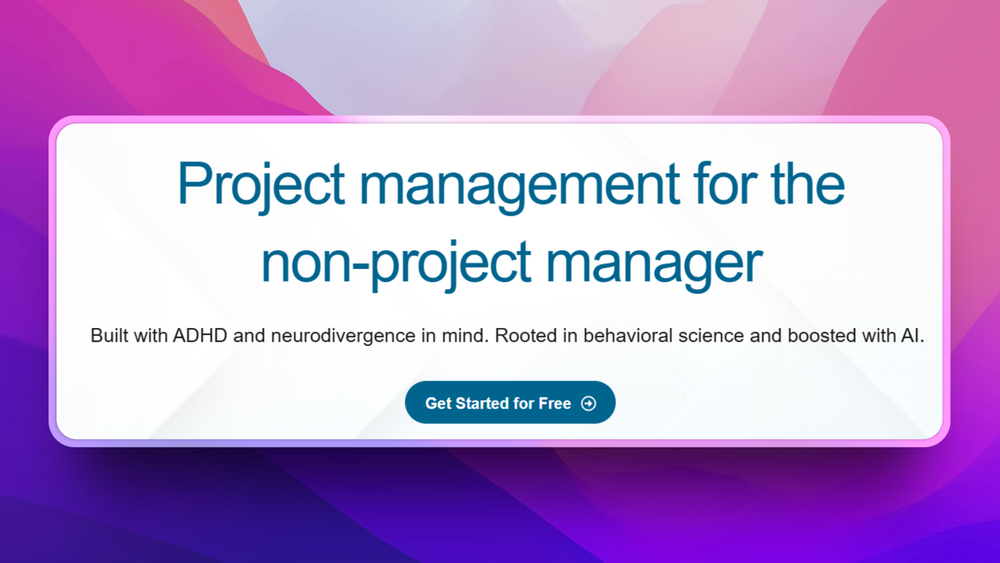 Project management for the non-project manager

Built with ADHD and neurodivergence in mind. Rooted in behavioral science and boosted with AI.

Get Started for Free